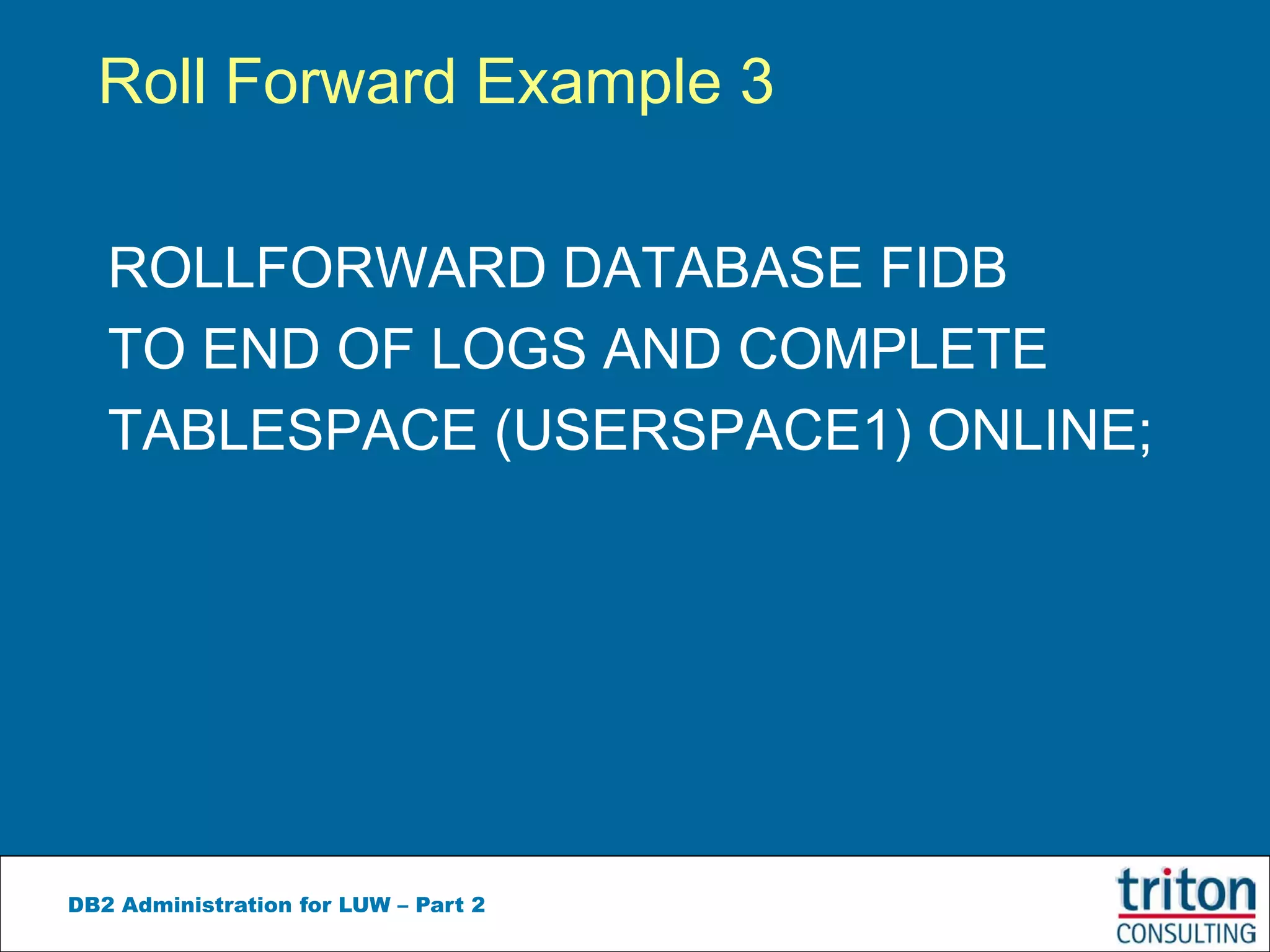 Roll Forward Example 3

ROLLFORWARD DATABASE FIDB
TO END OF LOGS AND COMPLETE
TABLESPACE (USERSPACE1) ONLINE;

DB2 Administration for LUW – Part 2

triton
CONSULTING